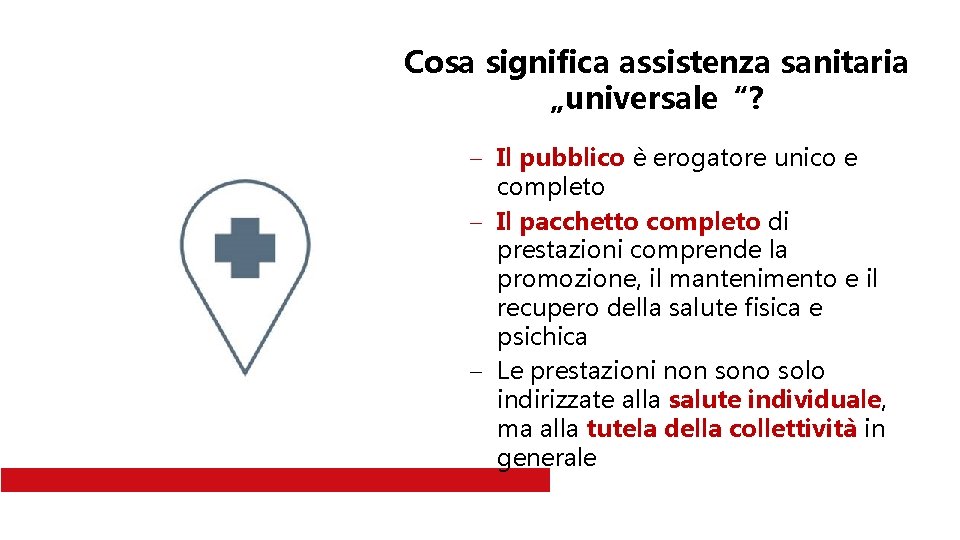 Cosa significa assistenza sanitaria „universale “?

– Il pubblico è erogatore unico e completo
– Il pacchetto completo di prestazioni comprende la promozione, il mantenimento e il recupero della salute fisica e psichica
– Le prestazioni non sono solo indirizzate alla salute individuale, ma alla tutela della collettività in generale